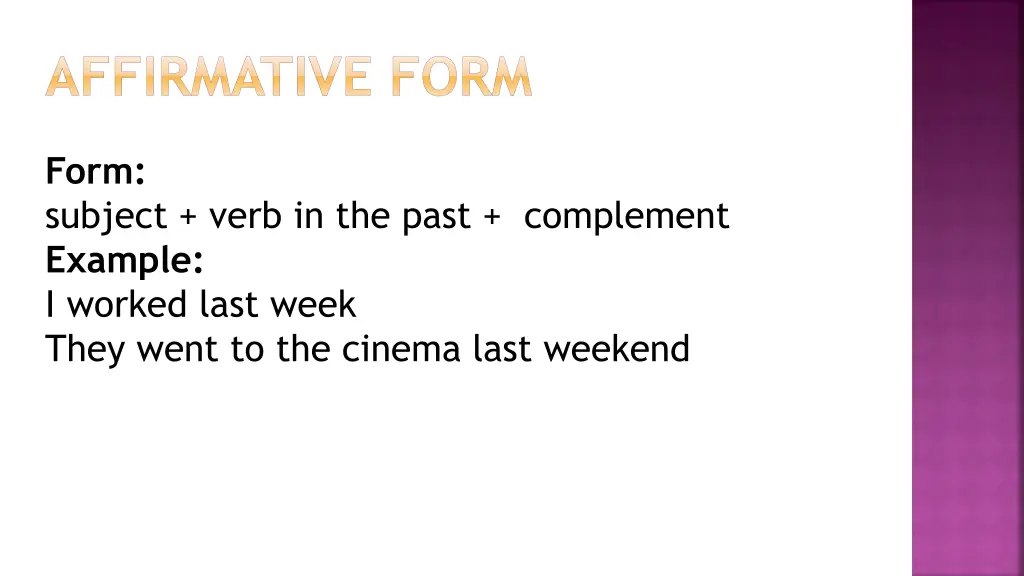 AFFIRMATIVE FORM

Form:
subject + verb in the past + complement
Example:
I worked last week
They went to the cinema last weekend